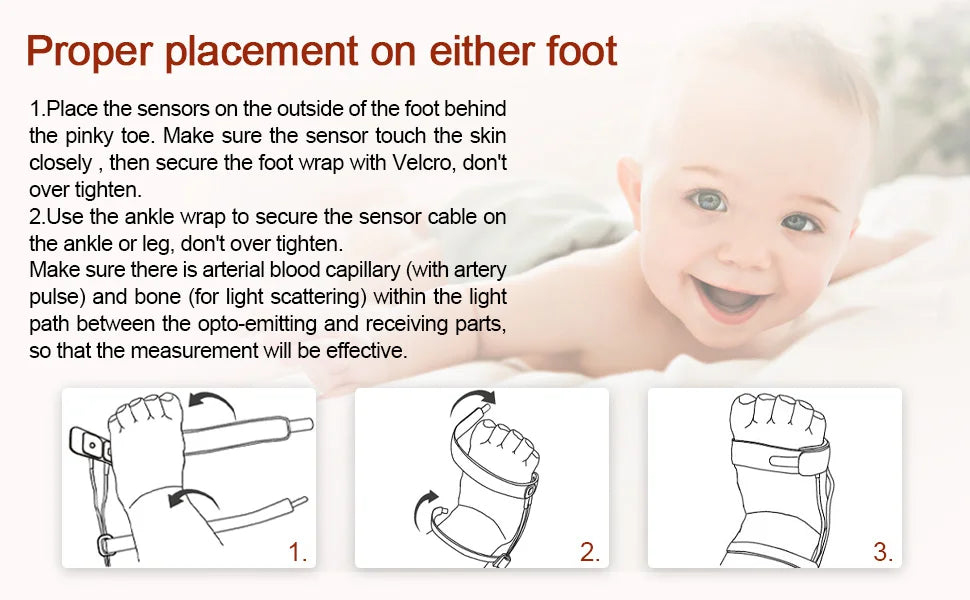 Proper placement on either foot

1.Place the sensors on the outside of the foot behind the pinky toe. Make sure the sensor touch the skin closely , then secure the foot wrap with Velcro, don't over tighten.
2.Use the ankle wrap to secure the sensor cable on the ankle or leg, don't over tighten.
Make sure there is arterial blood capillary (with artery pulse) and bone (for light scattering) within the light path between the opto-emitting and receiving parts, so that the measurement will be effective.

1.

2.

3.